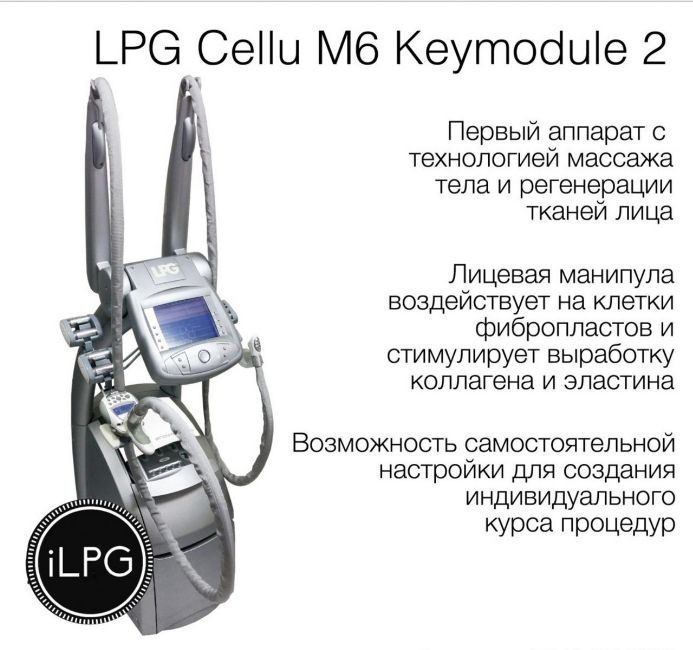 LPG Cellu M6 Keymodule 2

Первый аппарат с технологией массажа тела и регенерации тканей лица

Лицевая манипула воздействует на клетки фибропластов и стимулирует выработку коллагена и эластина

Возможность самостоятельной настройки для создания индивидуального курса процедур

LPG

iLPG